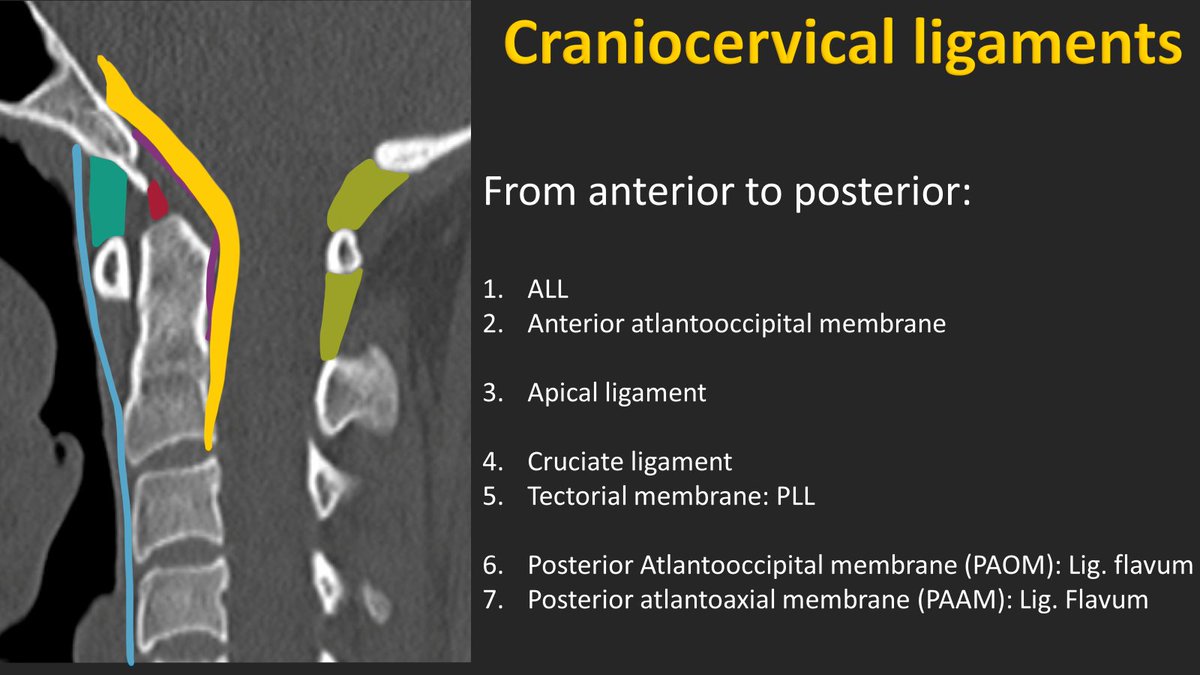 Craniocervical ligaments

From anterior to posterior:

1. ALL
2. Anterior atlantooccipital membrane

3. Apical ligament

4. Cruciate ligament
5. Tectorial membrane: PLL

6. Posterior Atlantooccipital membrane (PAOM): Lig. flavum
7. Posterior atlantoaxial membrane (PAAM): Lig. Flavum